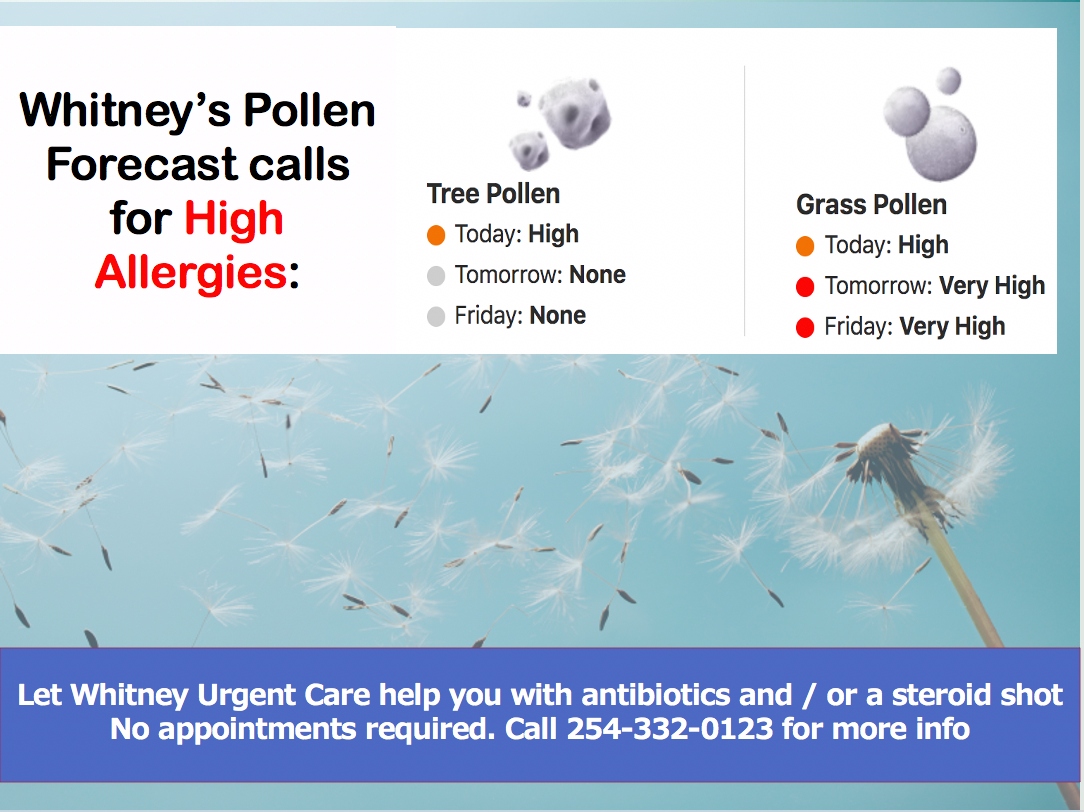 Whitney's Pollen Forecast calls for High Allergies:

Tree Pollen
Today: High
Tomorrow: None
Friday: None

Grass Pollen
Today: High
Tomorrow: Very High
Friday: Very High

Let Whitney Urgent Care help you with antibiotics and / or a steroid shot
No appointments required. Call 254-332-0123 for more info